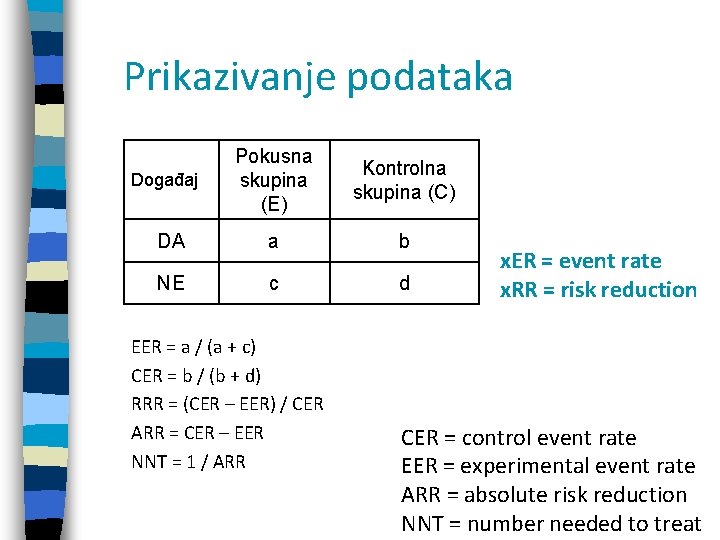 Prikazivanje podataka

| Događaj | Pokusna skupina (E) | Kontrolna skupina (C) |
|---|---|---|
| DA | a | b |
| NE | c | d |

xER = event rate
xRR = risk reduction

EER = a / (a + c)
CER = b / (b + d)
RRR = (CER – EER) / CER
ARR = CER – EER
NNT = 1 / ARR

CER = control event rate
EER = experimental event rate
ARR = absolute risk reduction
NNT = number needed to treat